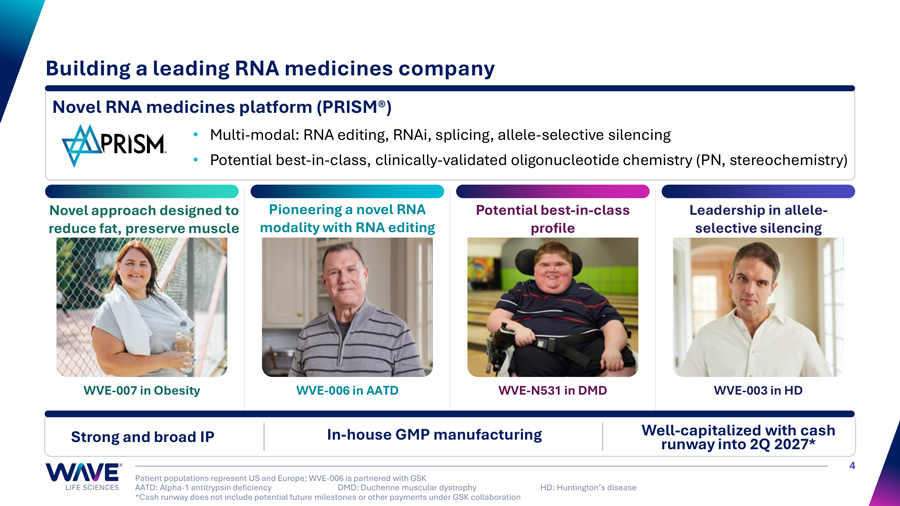 Building a leading RNA medicines company

Novel RNA medicines platform (PRISM®)

PRISM

• Multi-modal: RNA editing, RNAi, splicing, allele-selective silencing
• Potential best-in-class, clinically-validated oligonucleotide chemistry (PN, stereochemistry)

Novel approach designed to reduce fat, preserve muscle

WVE-007 in Obesity

Pioneering a novel RNA modality with RNA editing

WVE-006 in AATD

Potential best-in-class profile

WVE-N531 in DMD

Leadership in allele-selective silencing

WVE-003 in HD

Strong and broad IP

In-house GMP manufacturing

Well-capitalized with cash runway into 2Q 2027*

WAVE LIFE SCIENCES

Patient populations represent US and Europe; WVE-006 is partnered with GSK
AATD: Alpha-1 antitrypsin deficiency DMD: Duchenne muscular dystrophy HD: Huntington's disease
*Cash runway does not include potential future milestones or other payments under GSK collaboration

4